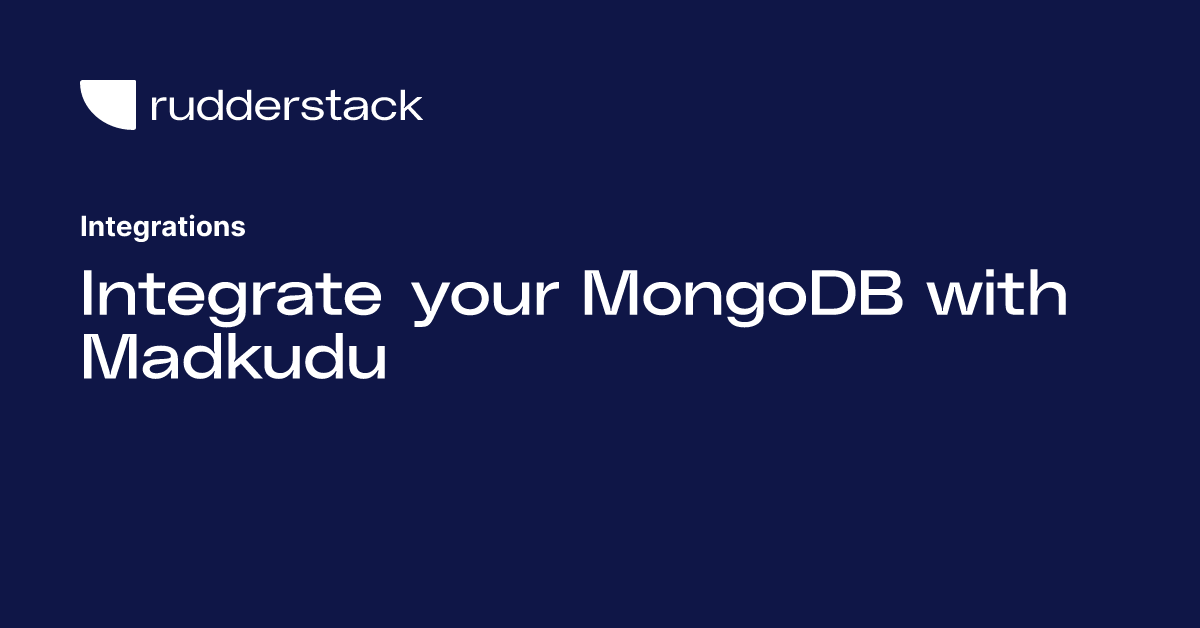 rudderstack

Integrations

Integrate your MongoDB with Madkudu